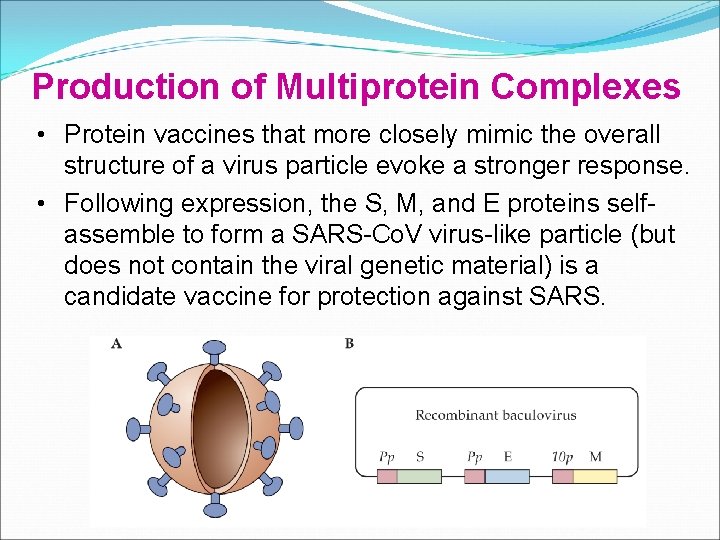 Production of Multiprotein Complexes

• Protein vaccines that more closely mimic the overall structure of a virus particle evoke a stronger response.

• Following expression, the S, M, and E proteins self-assemble to form a SARS-CoV virus-like particle (but does not contain the viral genetic material) is a candidate vaccine for protection against SARS.

A

B

Recombinant baculovirus

Pp S Pp E 10p M